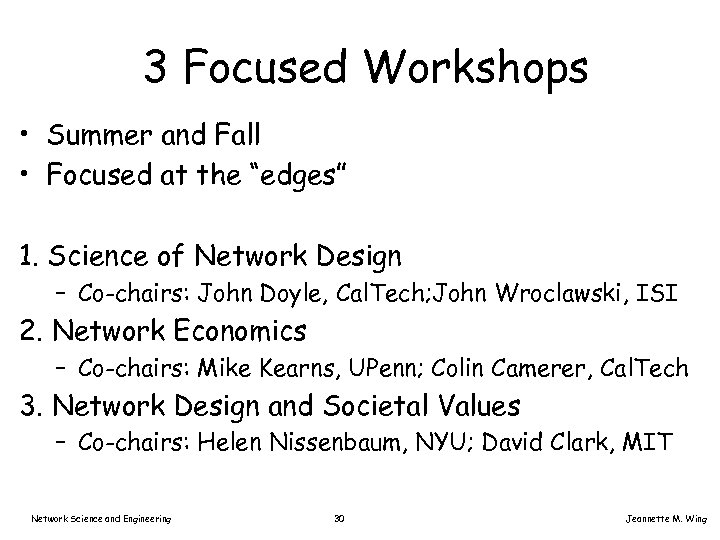 3 Focused Workshops

• Summer and Fall
• Focused at the "edges"

1. Science of Network Design
– Co-chairs: John Doyle, CalTech;John Wroclawski, ISI
2. Network Economics
– Co-chairs: Mike Kearns, UPenn; Colin Camerer, CalTech
3. Network Design and Societal Values
– Co-chairs: Helen Nissenbaum, NYU; David Clark, MIT

Network Science and Engineering 30 Jeannette M. Wing